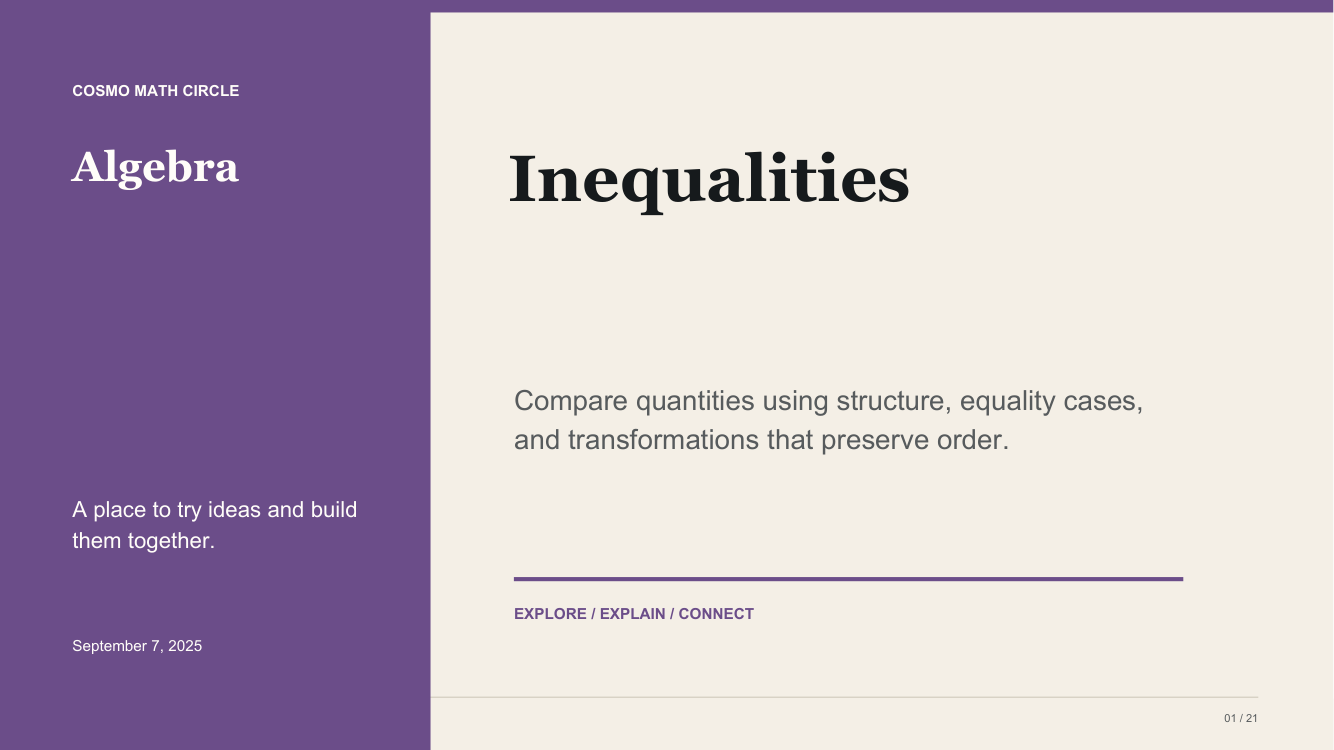 COSMO MATH CIRCLE

Algebra

A place to try ideas and build them together.

September 7, 2025

Inequalities

Compare quantities using structure, equality cases, and transformations that preserve order.

EXPLORE / EXPLAIN / CONNECT

01 / 21